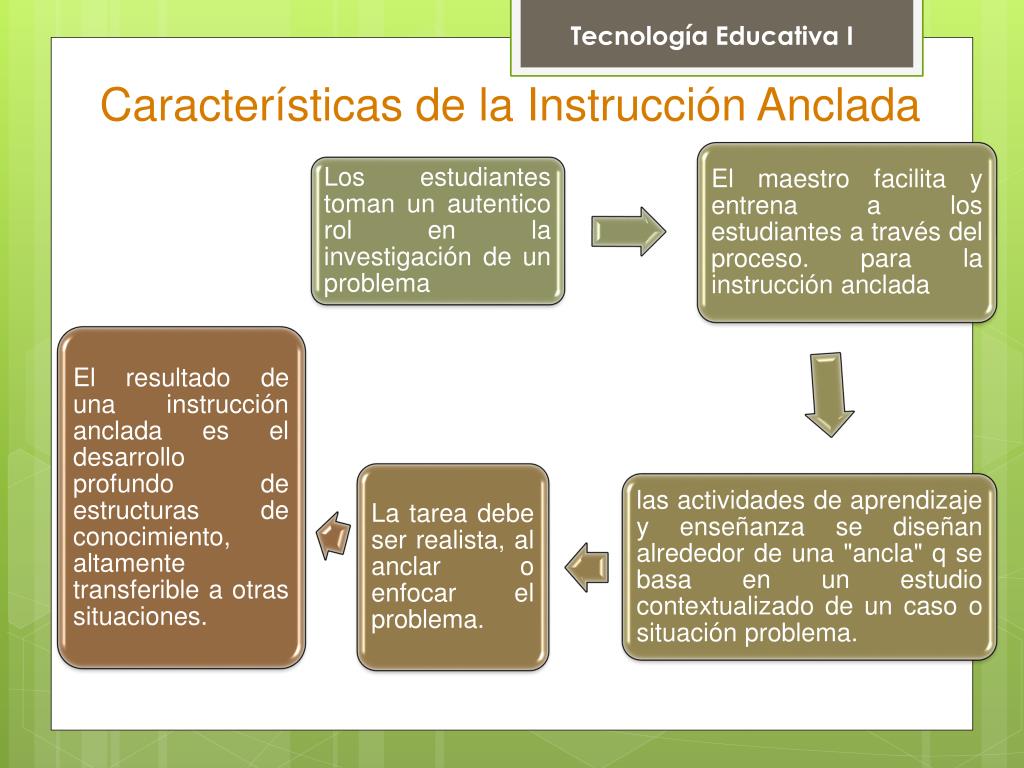 Tecnología Educativa I

Características de la Instrucción Anclada

Los estudiantes toman un autentico rol en la investigación de un problema

El maestro facilita y entrena a los estudiantes a través del proceso. para la instrucción anclada

las actividades de aprendizaje y enseñanza se diseñan alrededor de una "ancla" q se basa en un estudio contextualizado de un caso o situación problema.

La tarea debe ser realista, al anclar o enfocar el problema.

El resultado de una instrucción anclada es el desarrollo profundo de estructuras de conocimiento, altamente transferible a otras situaciones.